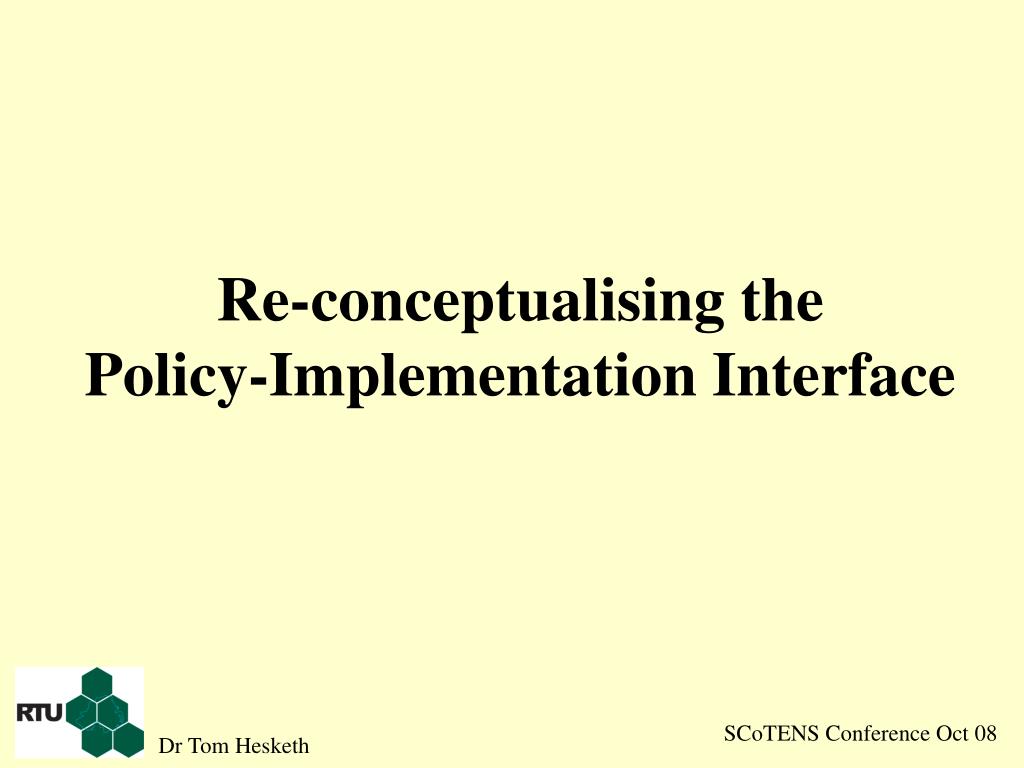 Re-conceptualising the
Policy-Implementation Interface

RTU

Dr Tom Hesketh

SCoTENS Conference Oct 08